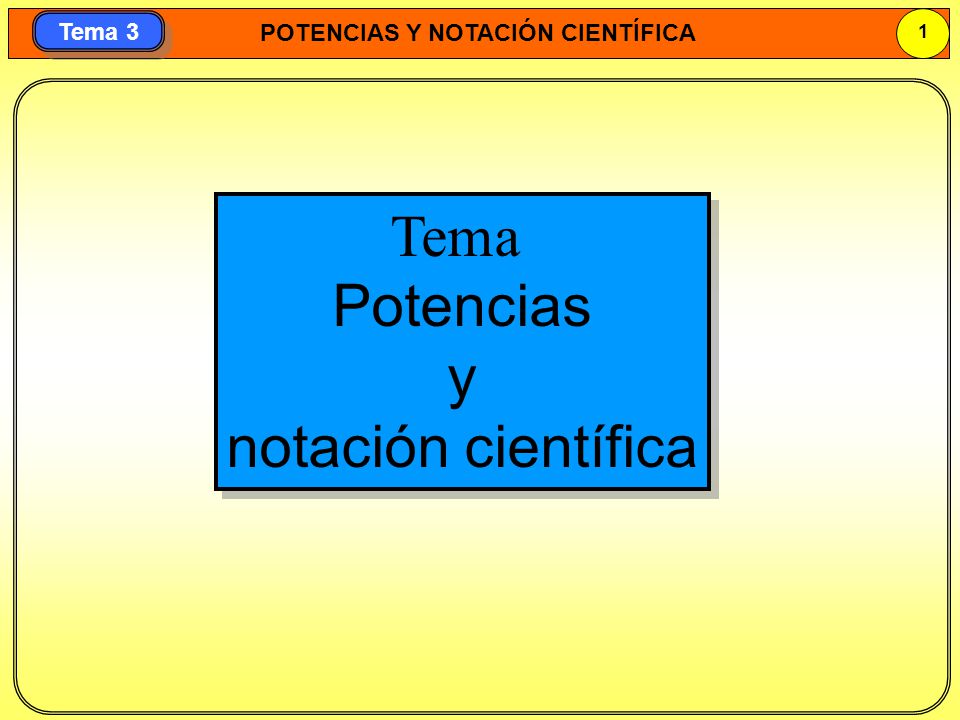 Tema 3

POTENCIAS Y NOTACIÓN CIENTÍFICA

1

Tema
Potencias
y
notación científica